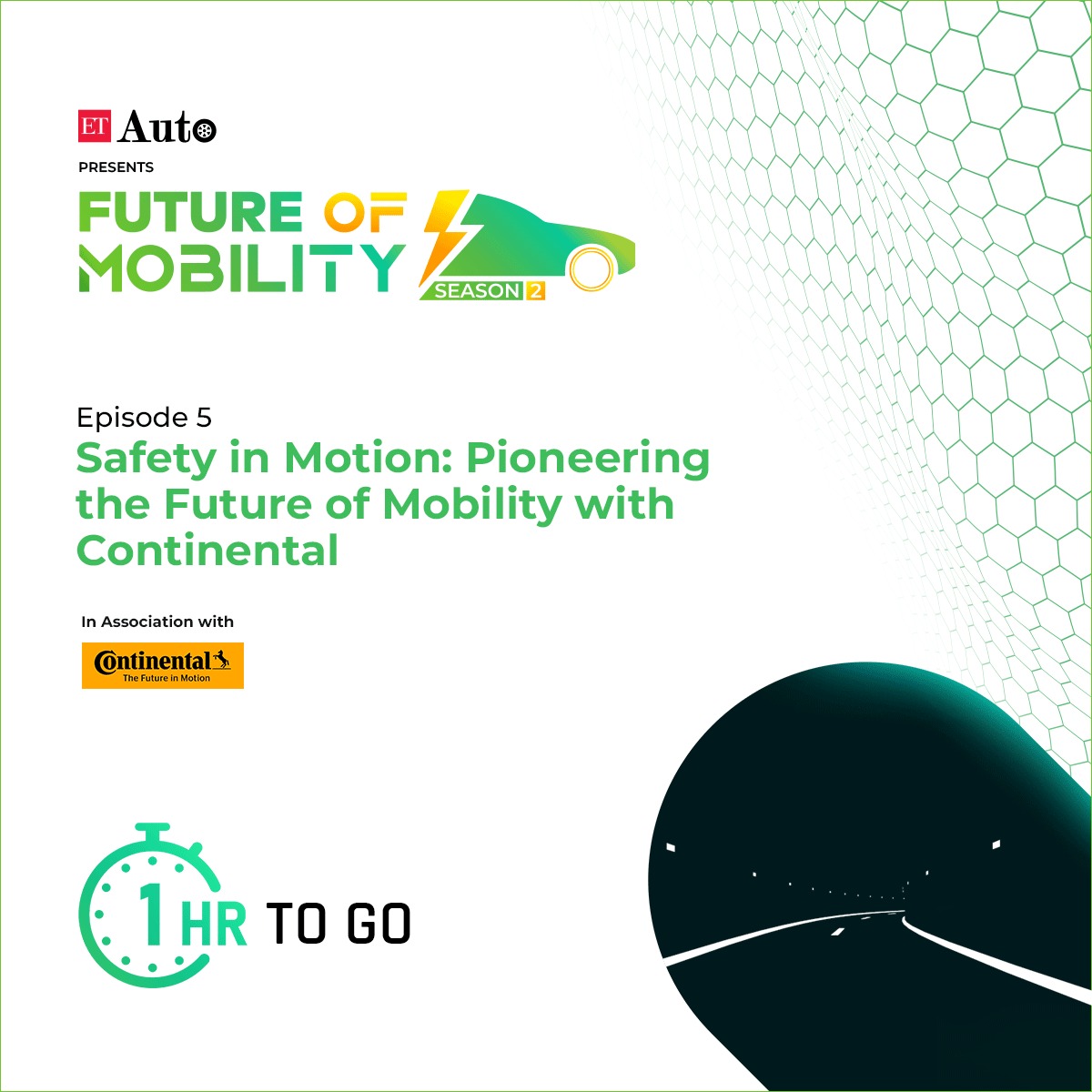 ET Auto
PRESENTS
FUTURE OF MOBILITY
SEASON 2

Episode 5
Safety in Motion: Pioneering the Future of Mobility with Continental

In Association with
Continental
The Future in Motion

1 HR TO GO